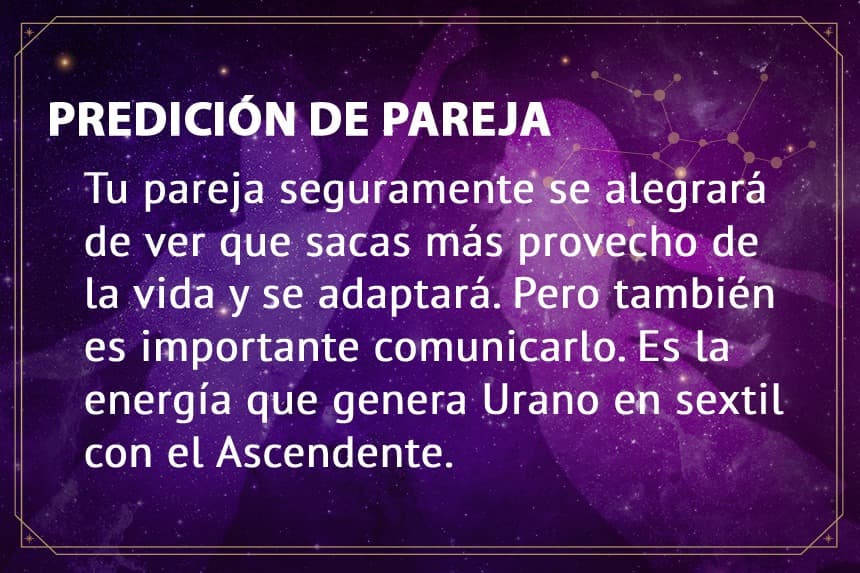 PREDICIÓN DE PAREJA

Tu pareja seguramente se alegrará de ver que sacas más provecho de la vida y se adaptará. Pero también es importante comunicarlo. Es la energía que genera Urano en sextil con el Ascendente.